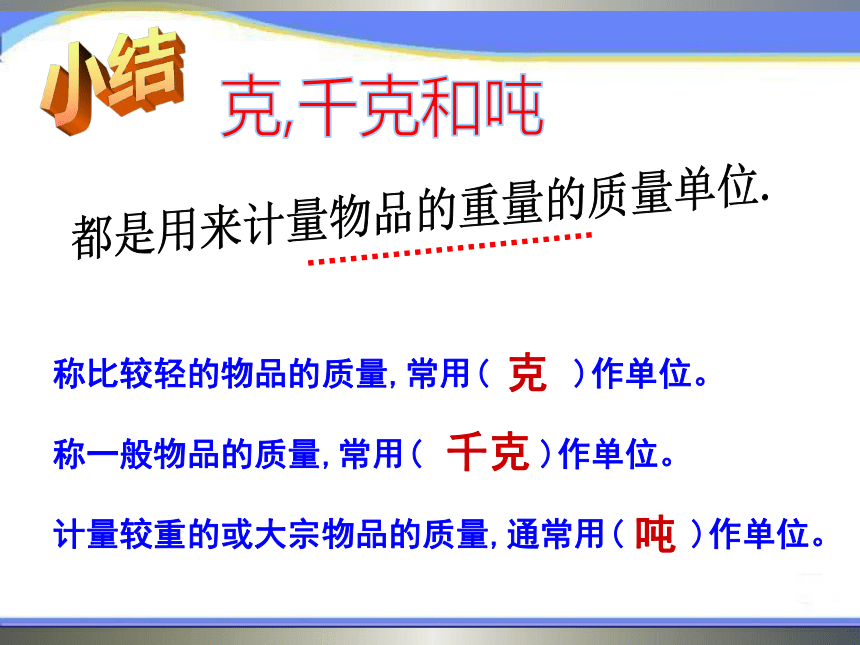 小结

克,千克和吨

都是用来计量物品的重量的质量单位.

称比较轻的物品的质量,常用（ 克 ）作单位。

称一般物品的质量,常用（ 千克 ）作单位。

计量较重的或大宗物品的质量,通常用（ 吨 ）作单位。